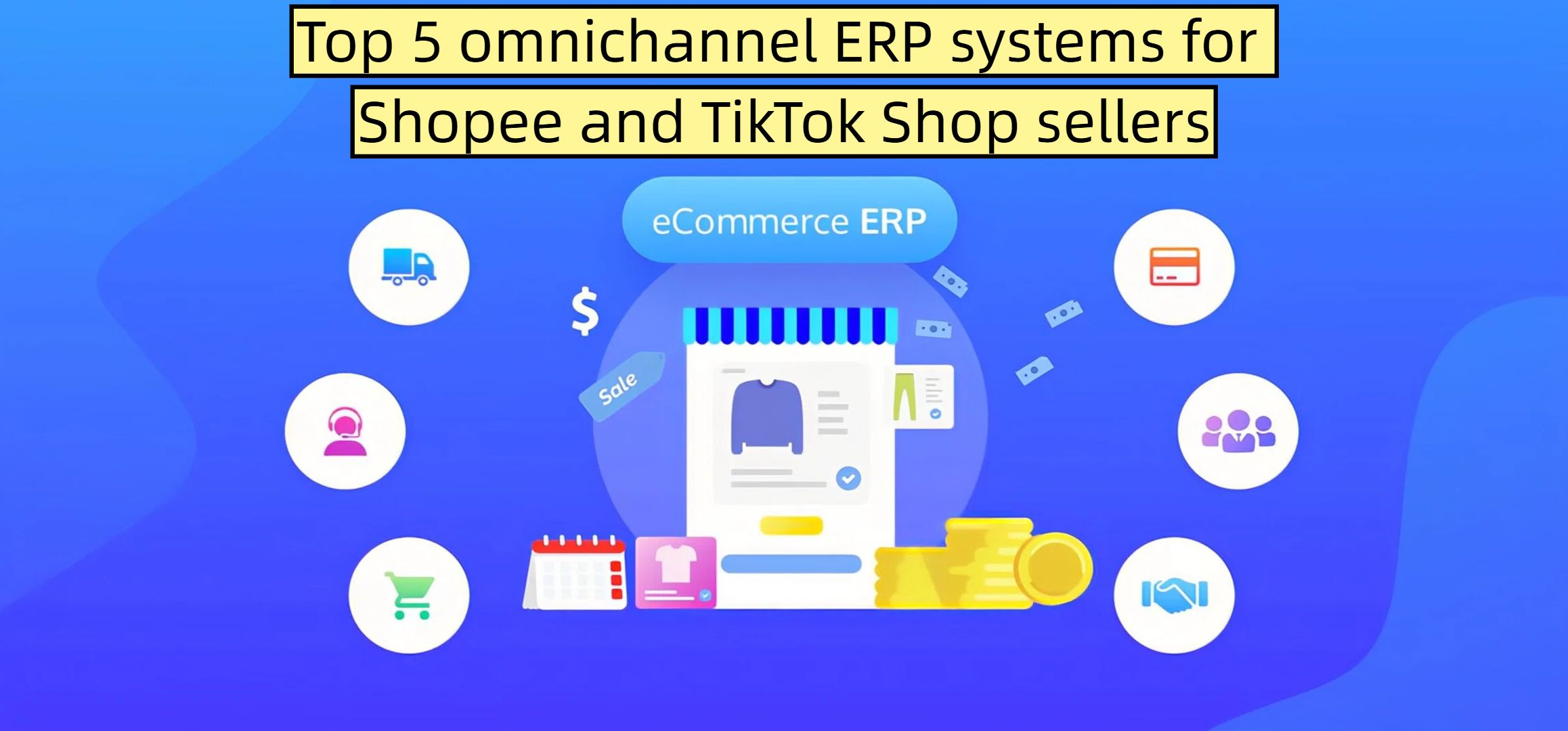 Top 5 omnichannel ERP systems for Shopee and TikTok Shop sellers

eCommerce ERP

$

Sale